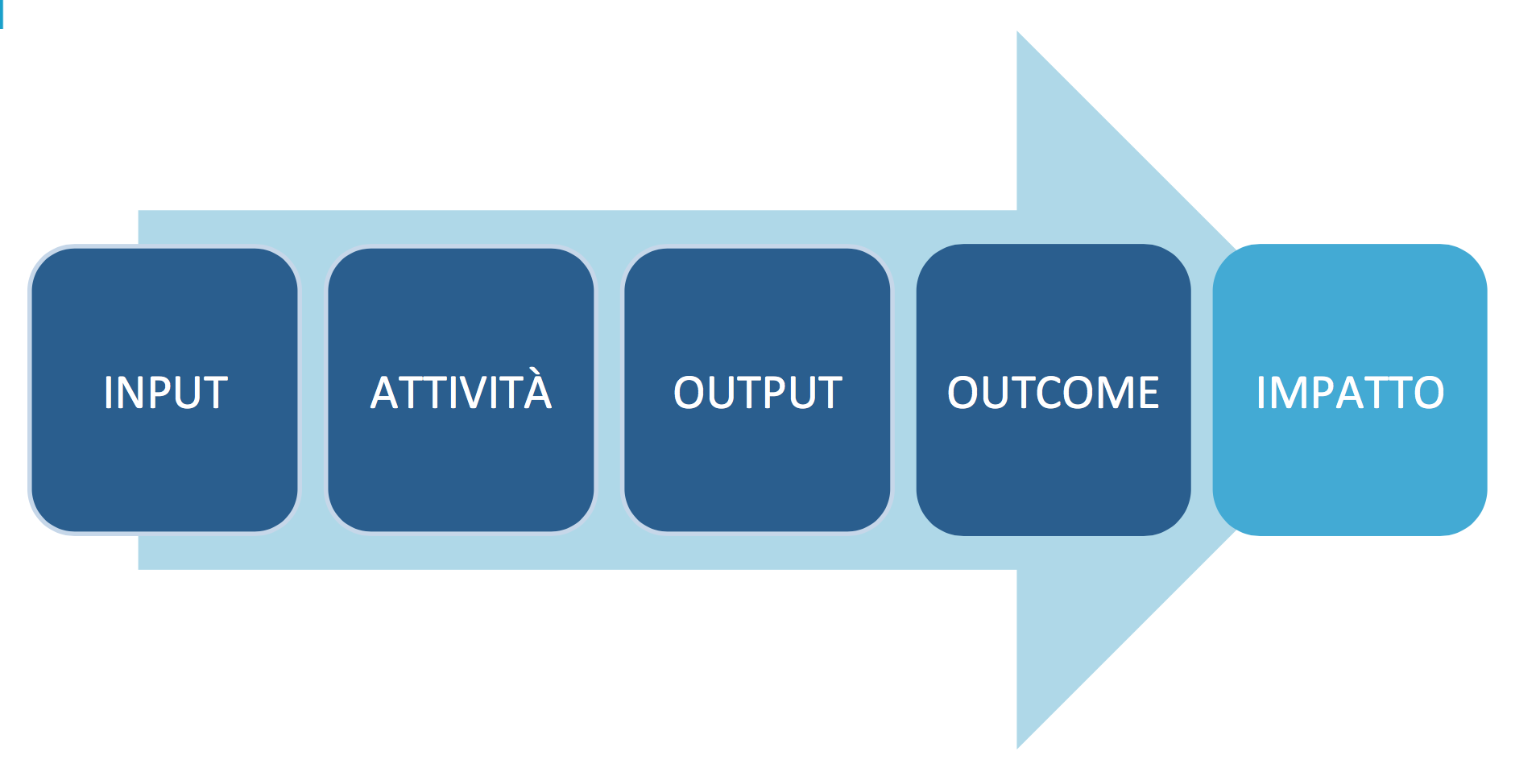 INPUT

ATTIVITÀ

OUTPUT

OUTCOME

IMPATTO